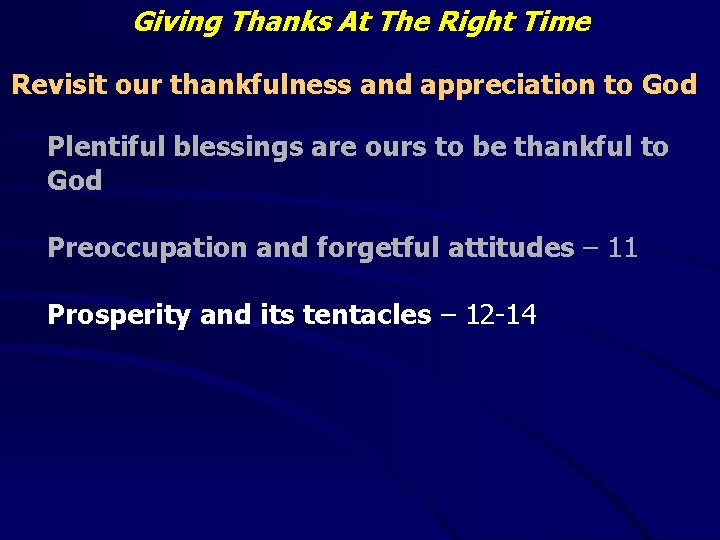 Giving Thanks At The Right Time

Revisit our thankfulness and appreciation to God

Plentiful blessings are ours to be thankful to God

Preoccupation and forgetful attitudes – 11

Prosperity and its tentacles – 12-14